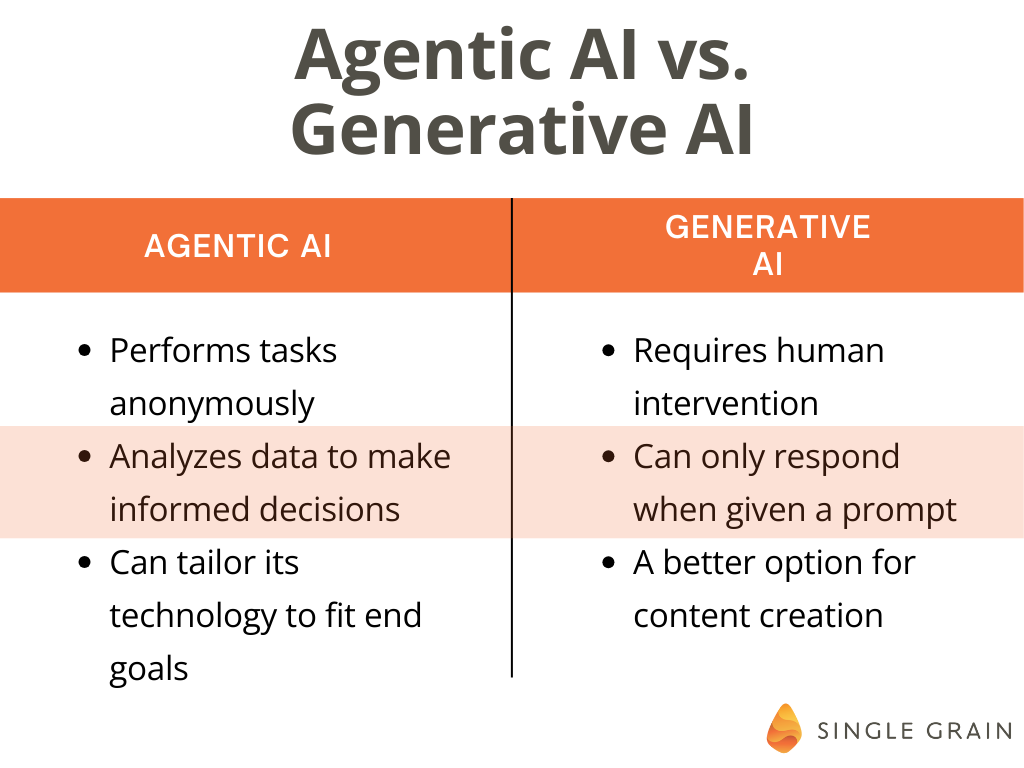 Agentic AI vs. Generative AI

| AGENTIC AI | GENERATIVE AI |
|---|---|
| • Performs tasks anonymously | • Requires human intervention |
| • Analyzes data to make informed decisions | • Can only respond when given a prompt |
| • Can tailor its technology to fit end goals | • A better option for content creation |

SINGLE GRAIN